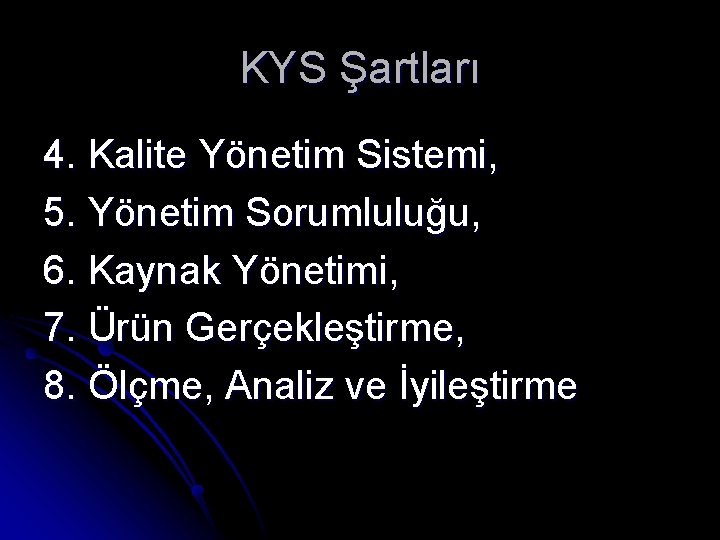 KYS Şartları

4. Kalite Yönetim Sistemi,
5. Yönetim Sorumluluğu,
6. Kaynak Yönetimi,
7. Ürün Gerçekleştirme,
8. Ölçme, Analiz ve İyileştirme